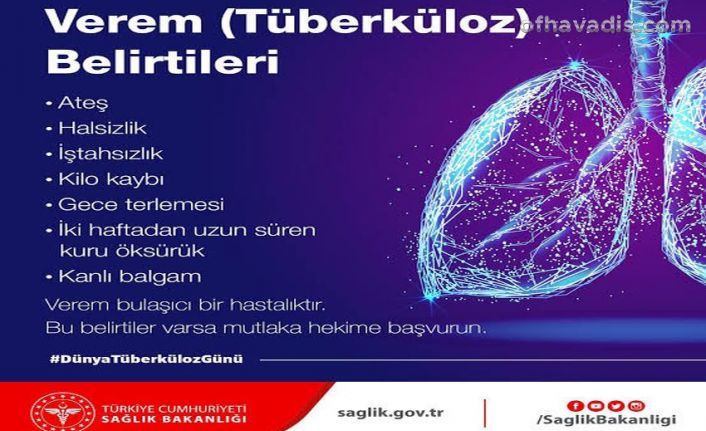 Verem (Tüberküloz) Belirtileri

ofhavadis.com

• Ateş
• Halsizlik
• İştahsızlık
• Kilo kaybı
• Gece terlemesi
• İki haftadan uzun süren kuru öksürük
• Kanlı balgam

Verem bulaşıcı bir hastalıktır.
Bu belirtiler varsa mutlaka hekime başvurun.

#DünyaTüberkülozGünü

TÜRKİYE CUMHURİYETİ
SAĞLIK BAKANLIĞI

saglik.gov.tr

/SaglikBakanligi